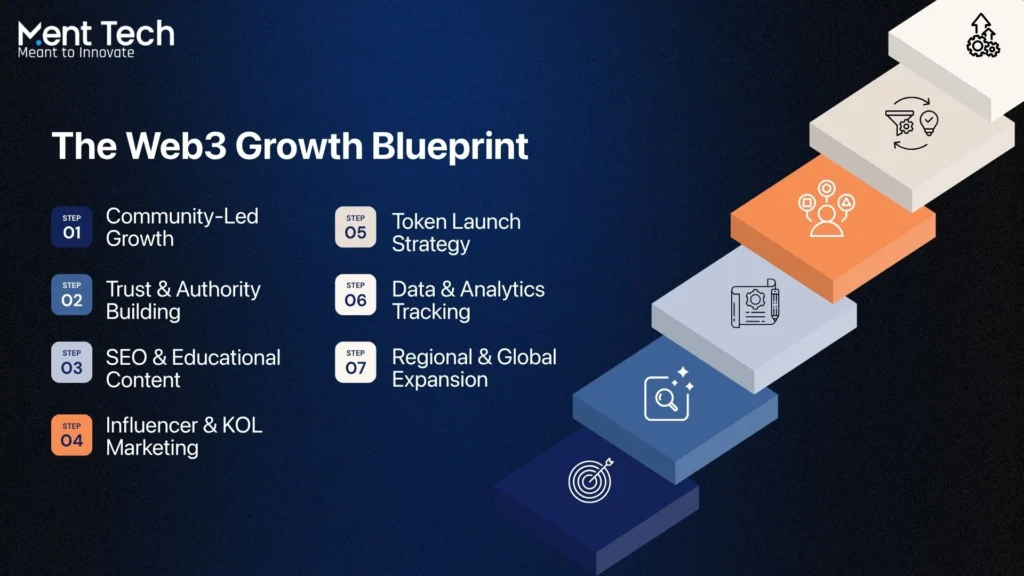 Ment Tech
Meant to Innovate

The Web3 Growth Blueprint

STEP 01 Community-Led Growth

STEP 02 Trust & Authority Building

STEP 03 SEO & Educational Content

STEP 04 Influencer & KOL Marketing

STEP 05 Token Launch Strategy

STEP 06 Data & Analytics Tracking

STEP 07 Regional & Global Expansion